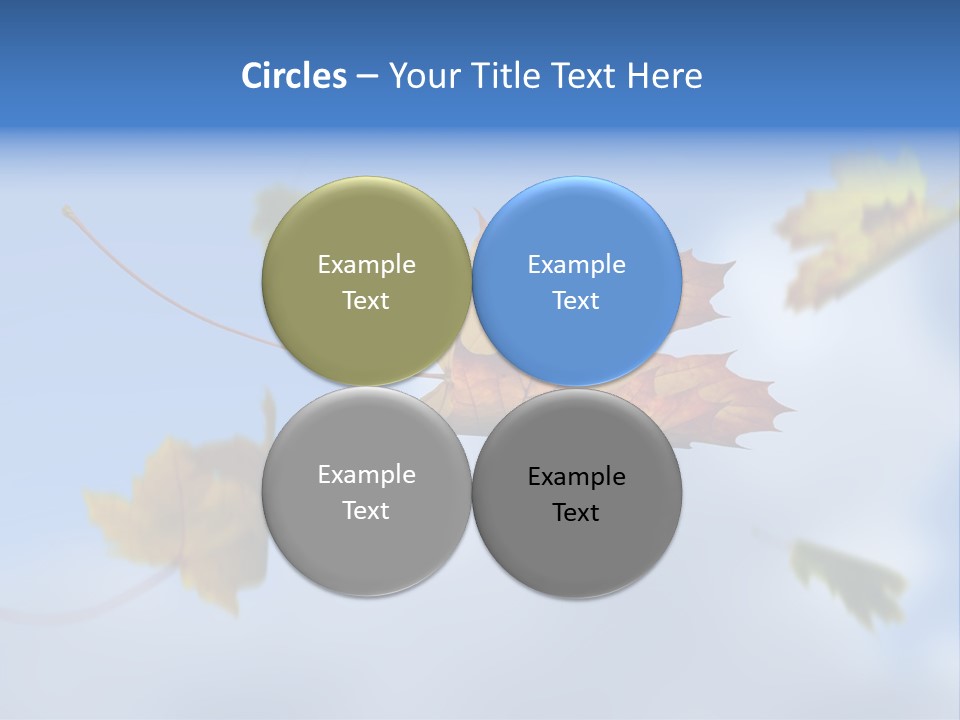 Circles – Your Title Text Here

Example Text

Example Text

Example Text

Example Text